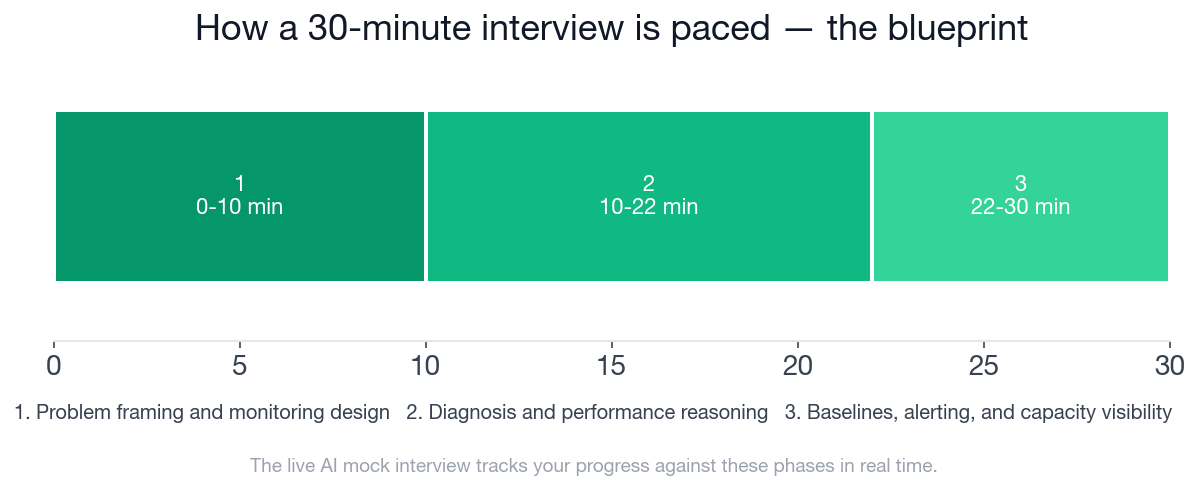 How a 30-minute interview is paced — the blueprint

1
0-10 min

2
10-22 min

3
22-30 min

0 5 10 15 20 25 30

1. Problem framing and monitoring design 2. Diagnosis and performance reasoning 3. Baselines, alerting, and capacity visibility

The live AI mock interview tracks your progress against these phases in real time.